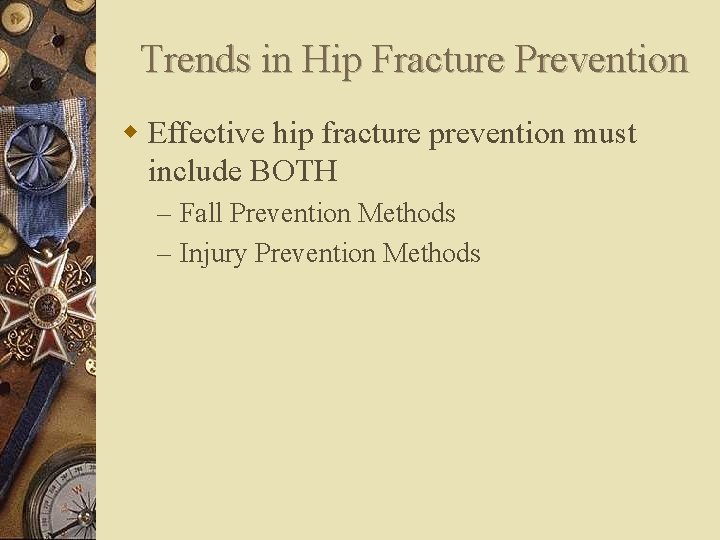 Trends in Hip Fracture Prevention

Effective hip fracture prevention must include BOTH

– Fall Prevention Methods

– Injury Prevention Methods